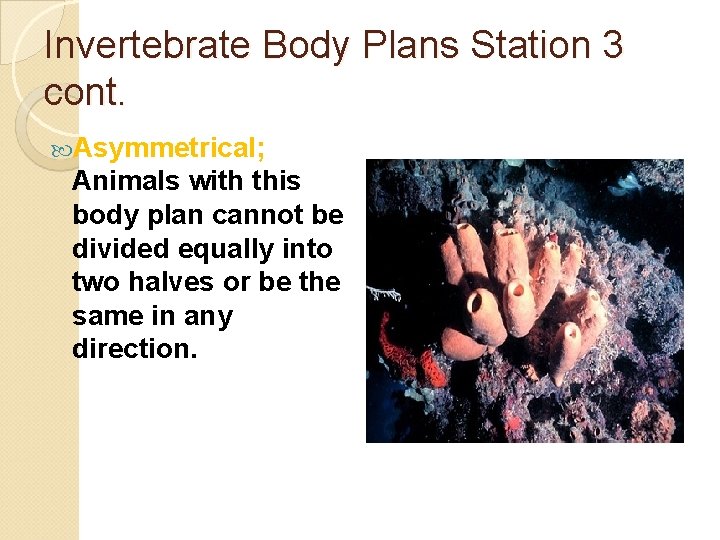 Invertebrate Body Plans Station 3 cont.

Asymmetrical; Animals with this body plan cannot be divided equally into two halves or be the same in any direction.